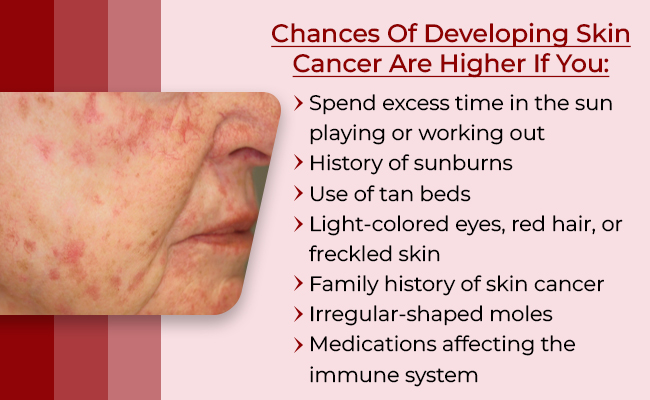 Chances Of Developing Skin Cancer Are Higher If You:

› Spend excess time in the sun playing or working out
› History of sunburns
› Use of tan beds
› Light-colored eyes, red hair, or freckled skin
› Family history of skin cancer
› Irregular-shaped moles
› Medications affecting the immune system